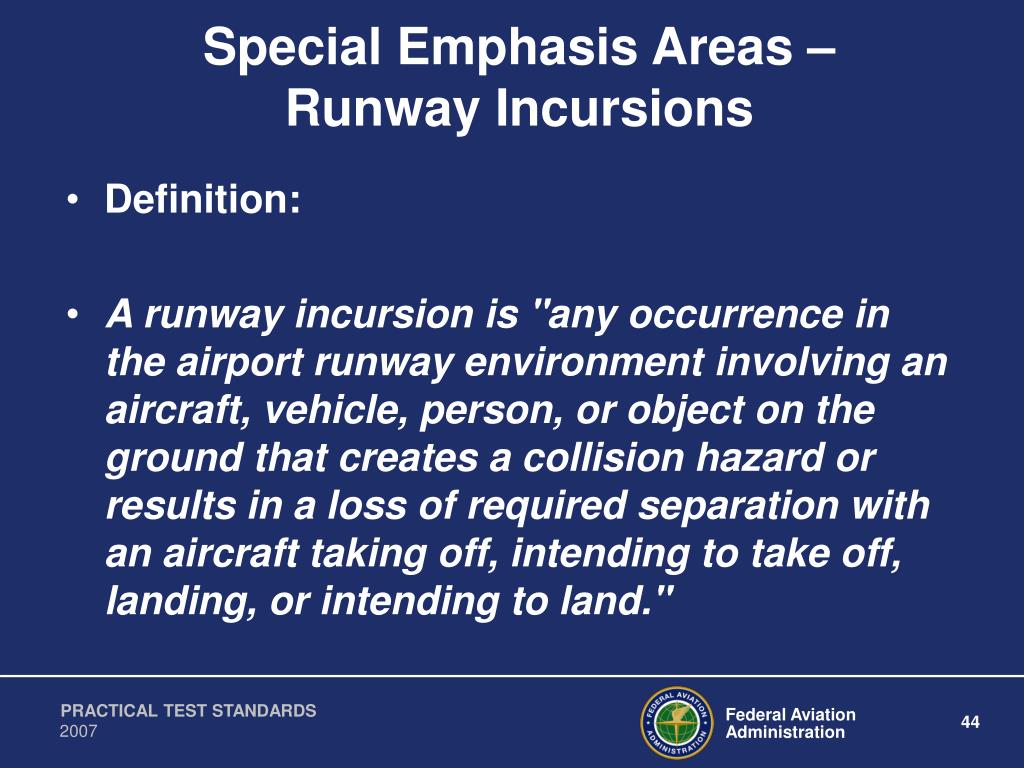 Special Emphasis Areas – Runway Incursions

• Definition:

• A runway incursion is "any occurrence in the airport runway environment involving an aircraft, vehicle, person, or object on the ground that creates a collision hazard or results in a loss of required separation with an aircraft taking off, intending to take off, landing, or intending to land."

PRACTICAL TEST STANDARDS
2007

FEDERAL AVIATION ADMINISTRATION

Federal Aviation Administration

44